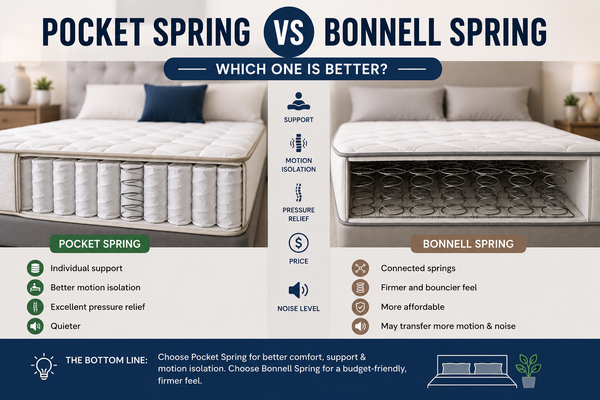 POCKET SPRING VS BONNELL SPRING

WHICH ONE IS BETTER?

SUPPORT

MOTION ISOLATION

PRESSURE RELIEF

PRICE

NOISE LEVEL

POCKET SPRING

Individual support

Better motion isolation

Excellent pressure relief

Quieter

BONNELL SPRING

Connected springs

Firmer and bouncier feel

More affordable

May transfer more motion & noise

THE BOTTOM LINE: Choose Pocket Spring for better comfort, support & motion isolation. Choose Bonnell Spring for a budget-friendly, firmer feel.